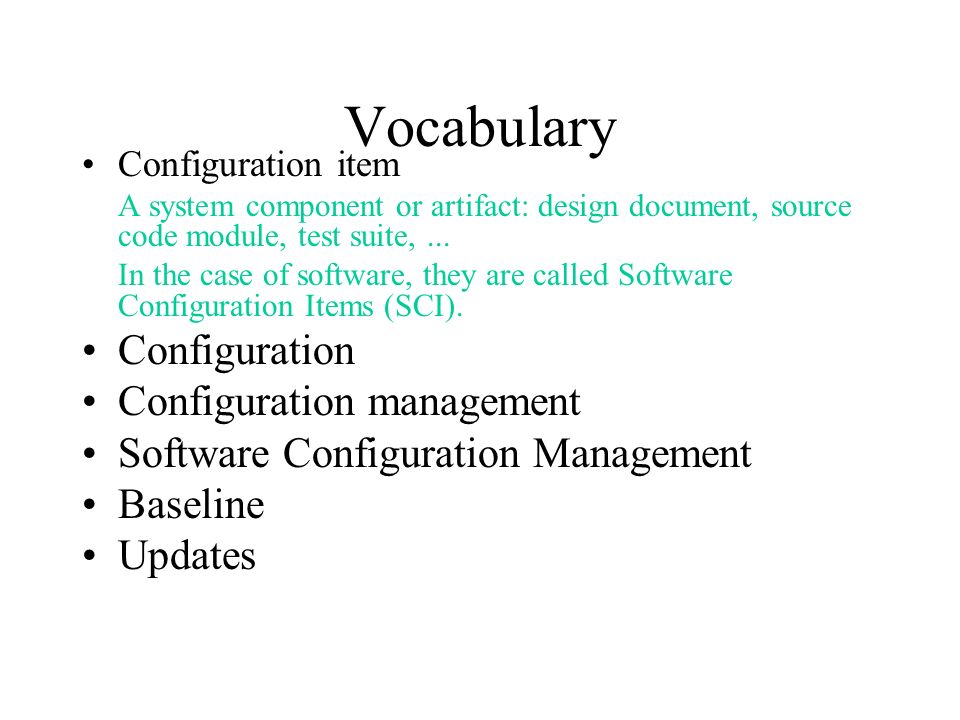 Vocabulary

• Configuration item

A system component or artifact: design document, source code module, test suite, ...

In the case of software, they are called Software Configuration Items (SCI).

• Configuration
• Configuration management
• Software Configuration Management
• Baseline
• Updates